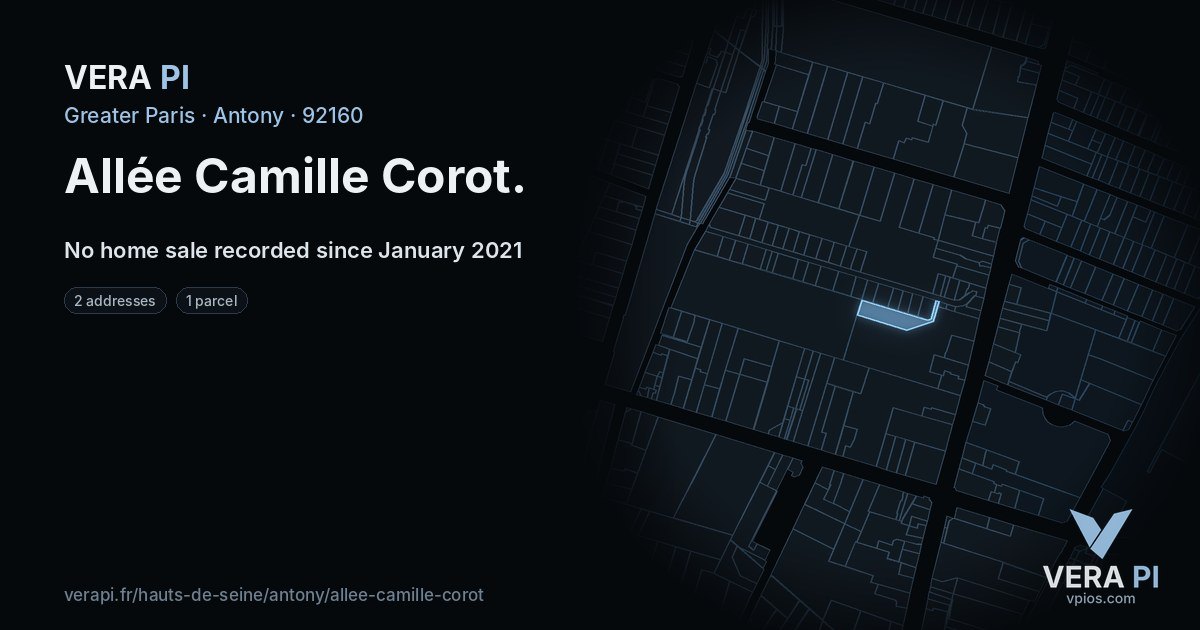 VERA PI

Greater Paris · Antony · 92160

Allée Camille Corot.

No home sale recorded since January 2021

2 addresses

1 parcel

verapi.fr/hauts-de-seine/antony/allee-camille-corot

VERA PI
vpios.com